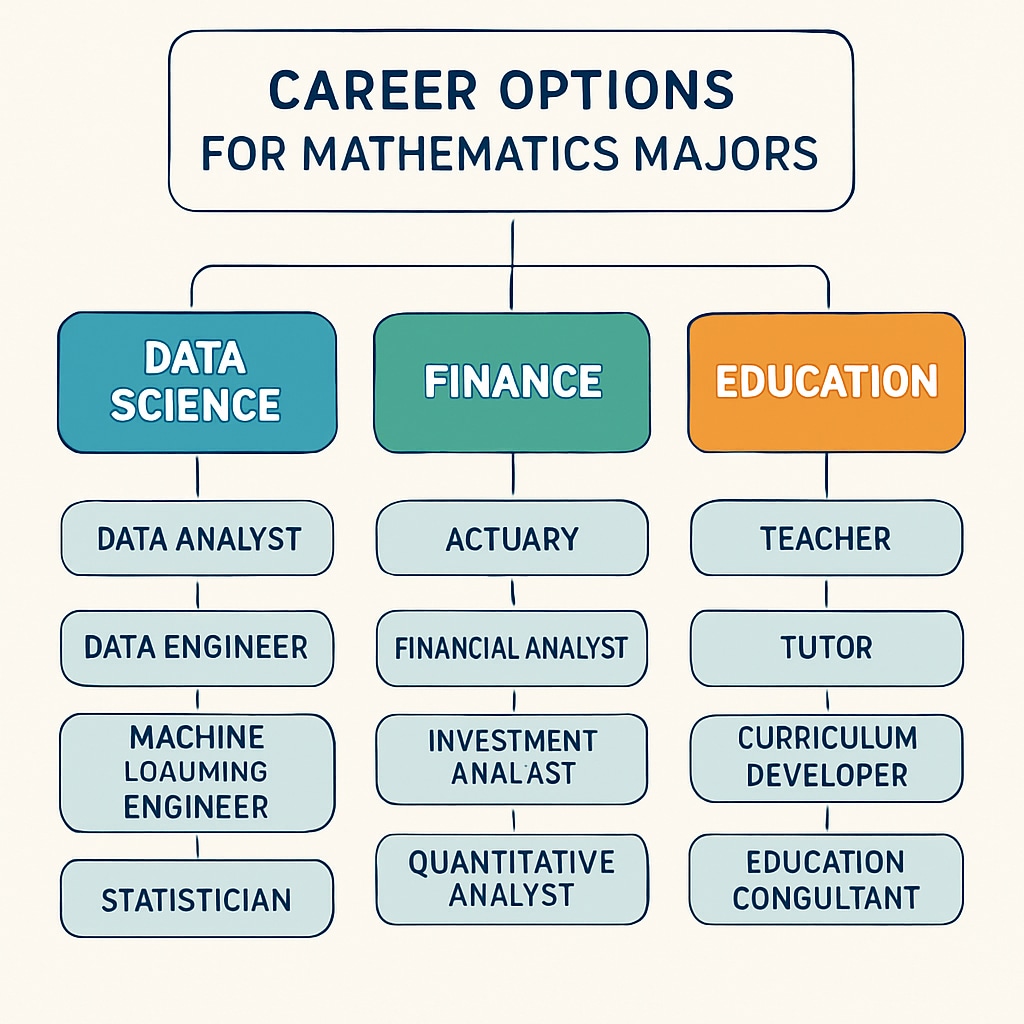 CAREER OPTIONS
FOR MATHEMATICS MAJORS

DATA SCIENCE

DATA ANALYST

DATA ENGINEER

MACHINE LOAUMING ENGINEER

STATISTICIAN

FINANCE

ACTUARY

FINANCIAL ANALYST

INVESTMENT ANALAST

QUANTITATIVE ANALYST

EDUCATION

TEACHER

TUTOR

CURRICULUM DEVELOPER

EDUCATION CONGULTANT